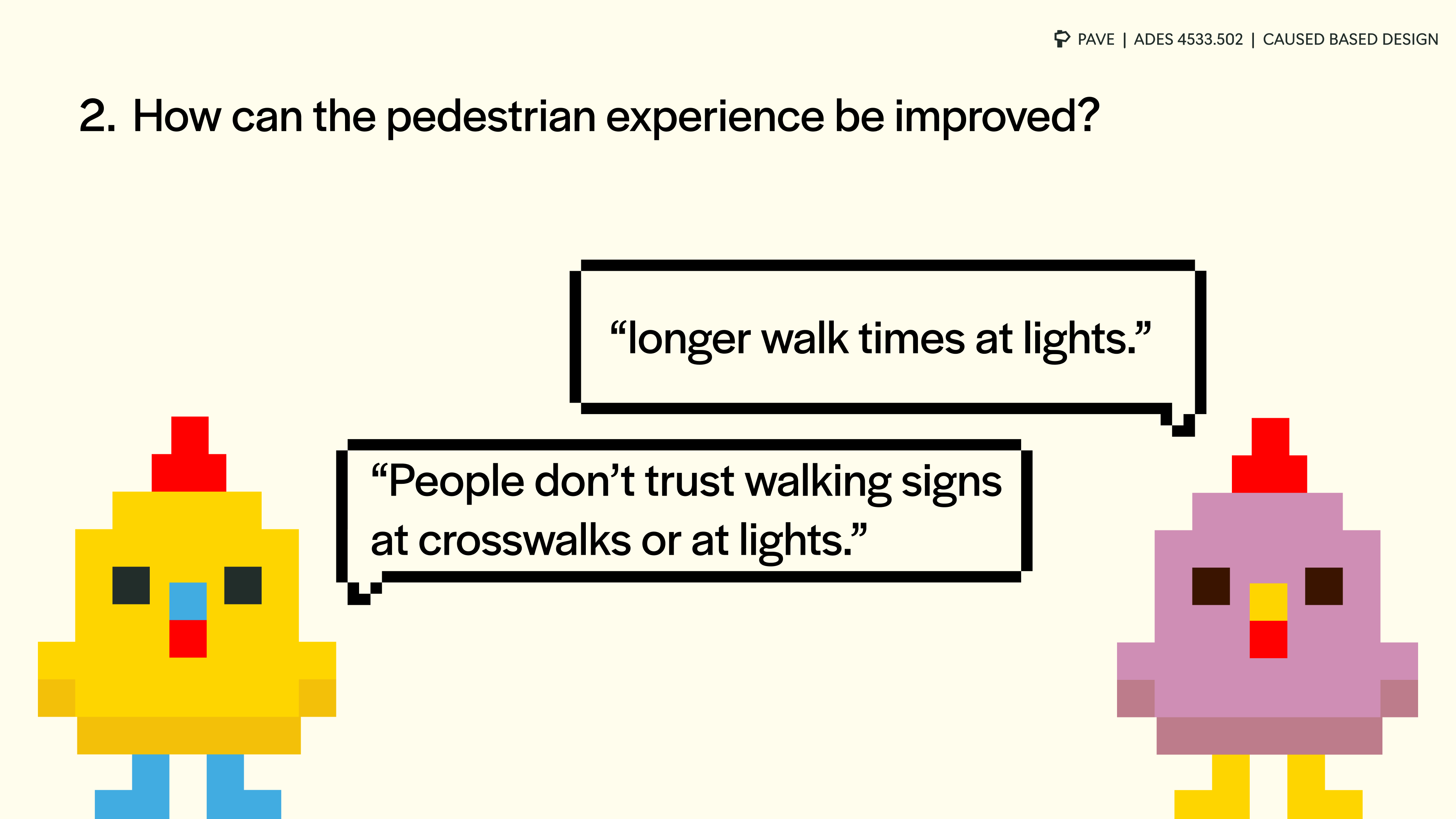 PAVE | ADES 4533.502 | CAUSED BASED DESIGN

2. How can the pedestrian experience be improved?

“longer walk times at lights.”

“People don’t trust walking signs at crosswalks or at lights.”